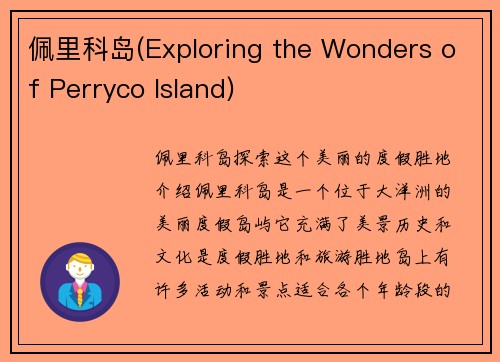 佩里科岛(Exploring the Wonders of Perryco Island)

佩里科岛探索这个美丽的度假胜地介绍佩里科岛是一个位于大洋洲的美丽度假岛屿它充满了美景历史和文化是度假胜地和旅游胜地岛上有许多活动和景点适合各个年龄段的